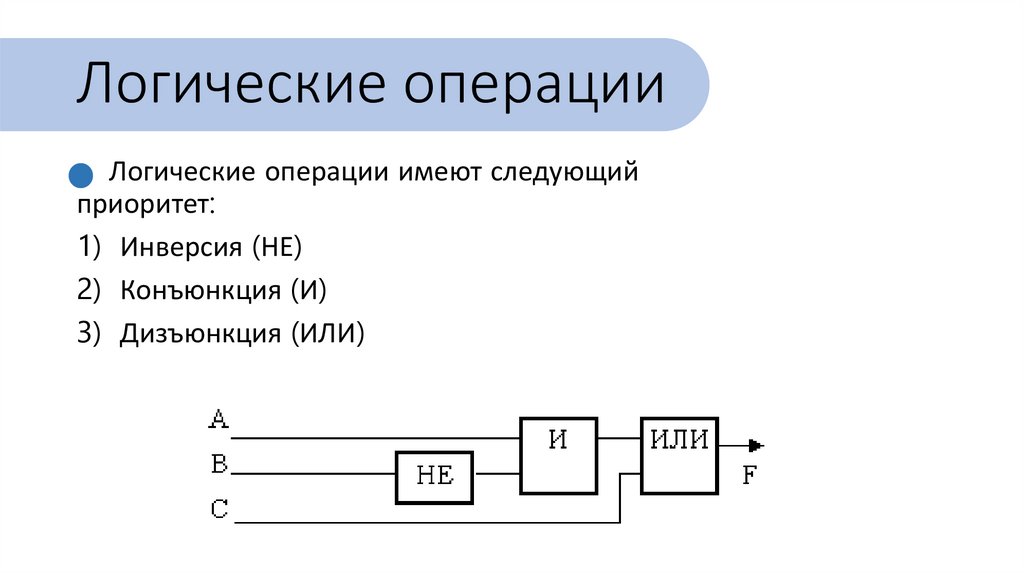 Логические операции

Логические операции имеют следующий приоритет:

1) Инверсия (НЕ)

2) Конъюнкция (И)

3) Дизъюнкция (ИЛИ)

A
B
C
НЕ
И
ИЛИ
F